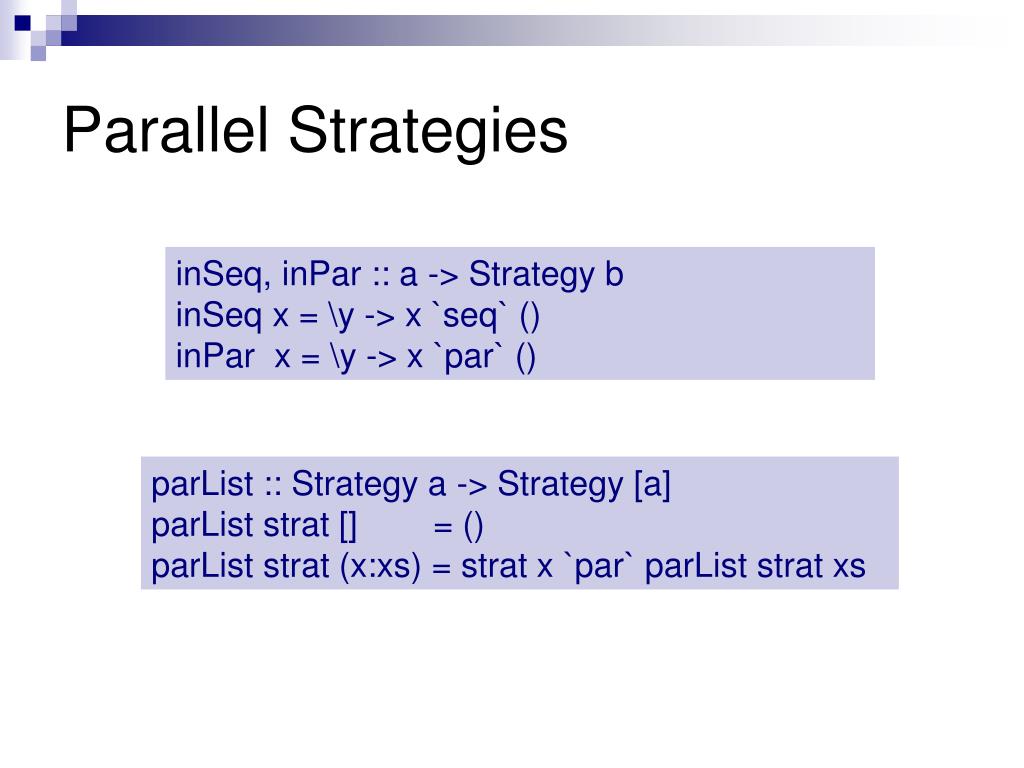 Parallel Strategies

inSeq, inPar :: a -> Strategy b
inSeq x = \y -> x `seq` ()
inPar  x = \y -> x `par` ()

parList :: Strategy a -> Strategy [a]
parList strat []        = ()
parList strat (x:xs) = strat x `par` parList strat xs